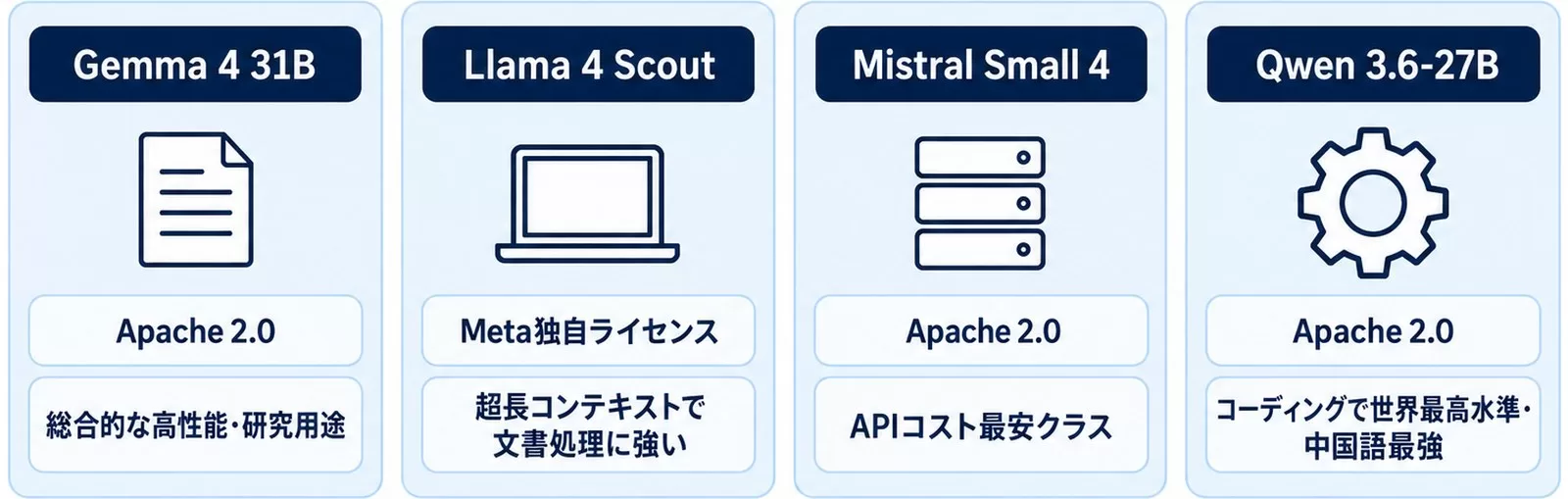 Gemma 4 31B

Apache 2.0

総合的な高性能・研究用途

Llama 4 Scout

Meta独自ライセンス

超長コンテキストで文書処理に強い

Mistral Small 4

Apache 2.0

APIコスト最安クラス

Qwen 3.6-27B

Apache 2.0

コーディングで世界最高水準・中国語最強